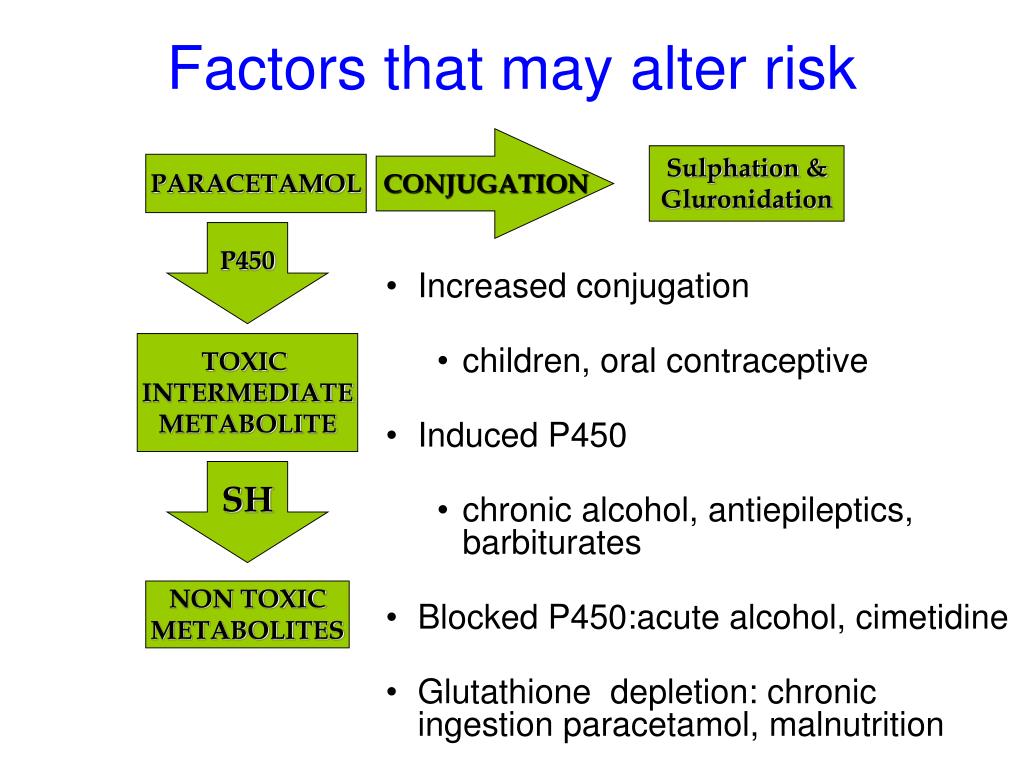 Factors that may alter risk

PARACETAMOL

CONJUGATION

Sulphation & Gluronidation

P450

TOXIC INTERMEDIATE METABOLITE

SH

NON TOXIC METABOLITES

• Increased conjugation

• children, oral contraceptive

• Induced P450

• chronic alcohol, antiepileptics, barbiturates

• Blocked P450:acute alcohol, cimetidine

• Glutathione depletion: chronic ingestion paracetamol, malnutrition